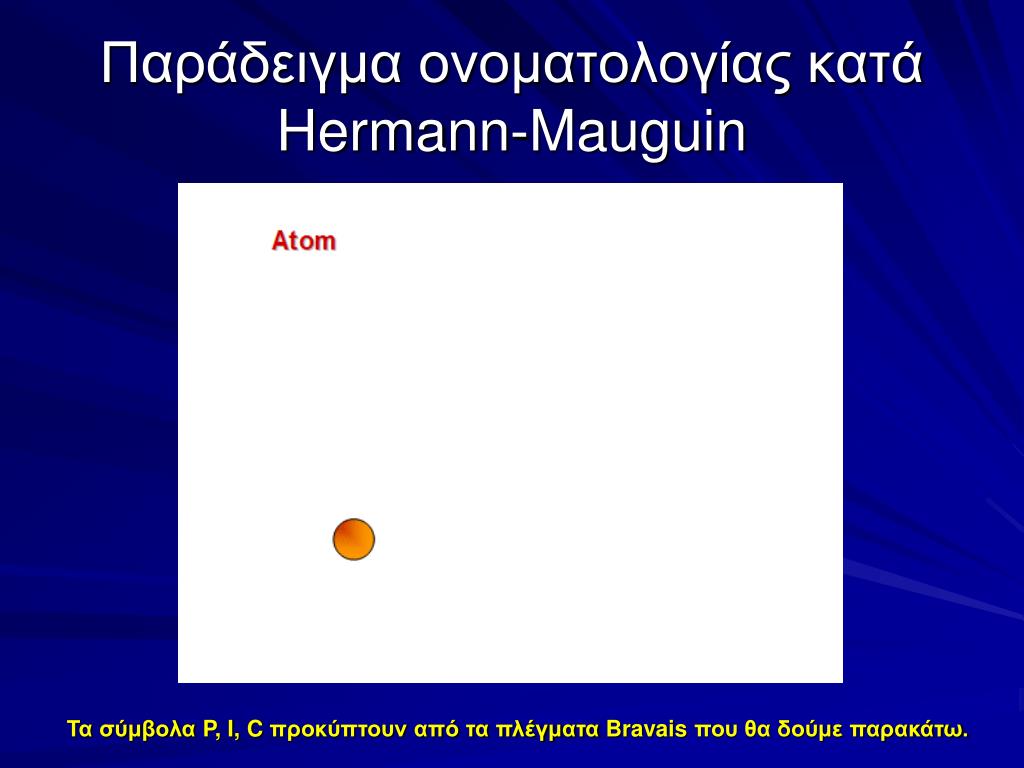 Παράδειγμα ονοματολογίας κατά Hermann-Mauguin

Atom

Τα σύμβολα P, I, C προκύπτουν από τα πλέγματα Bravais που θα δούμε παρακάτω.